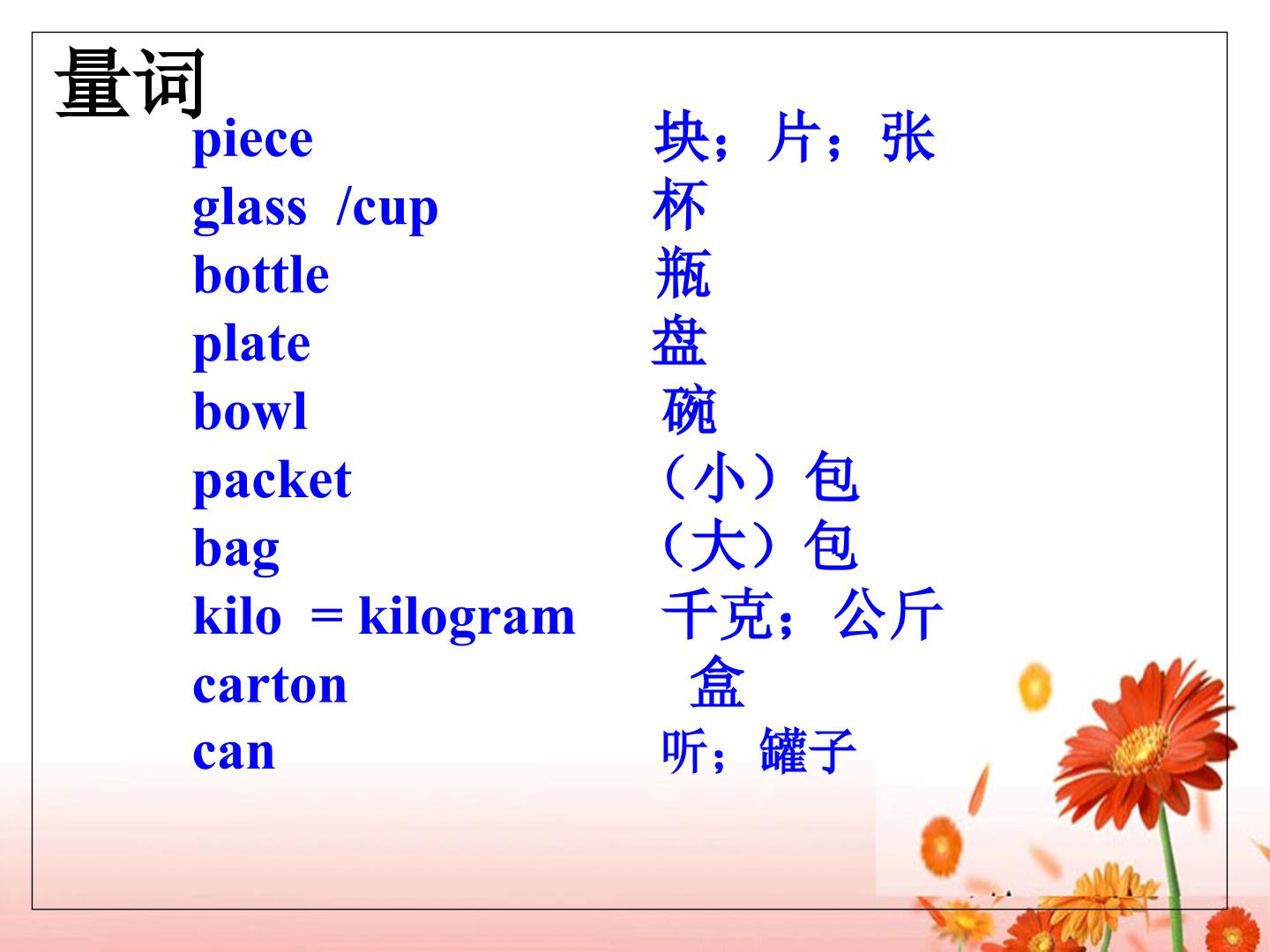 量词

piece 块；片；张
glass /cup 杯
bottle 瓶
plate 盘
bowl 碗
packet （小）包
bag （大）包
kilo = kilogram 千克；公斤
carton 盒
can 听；罐子